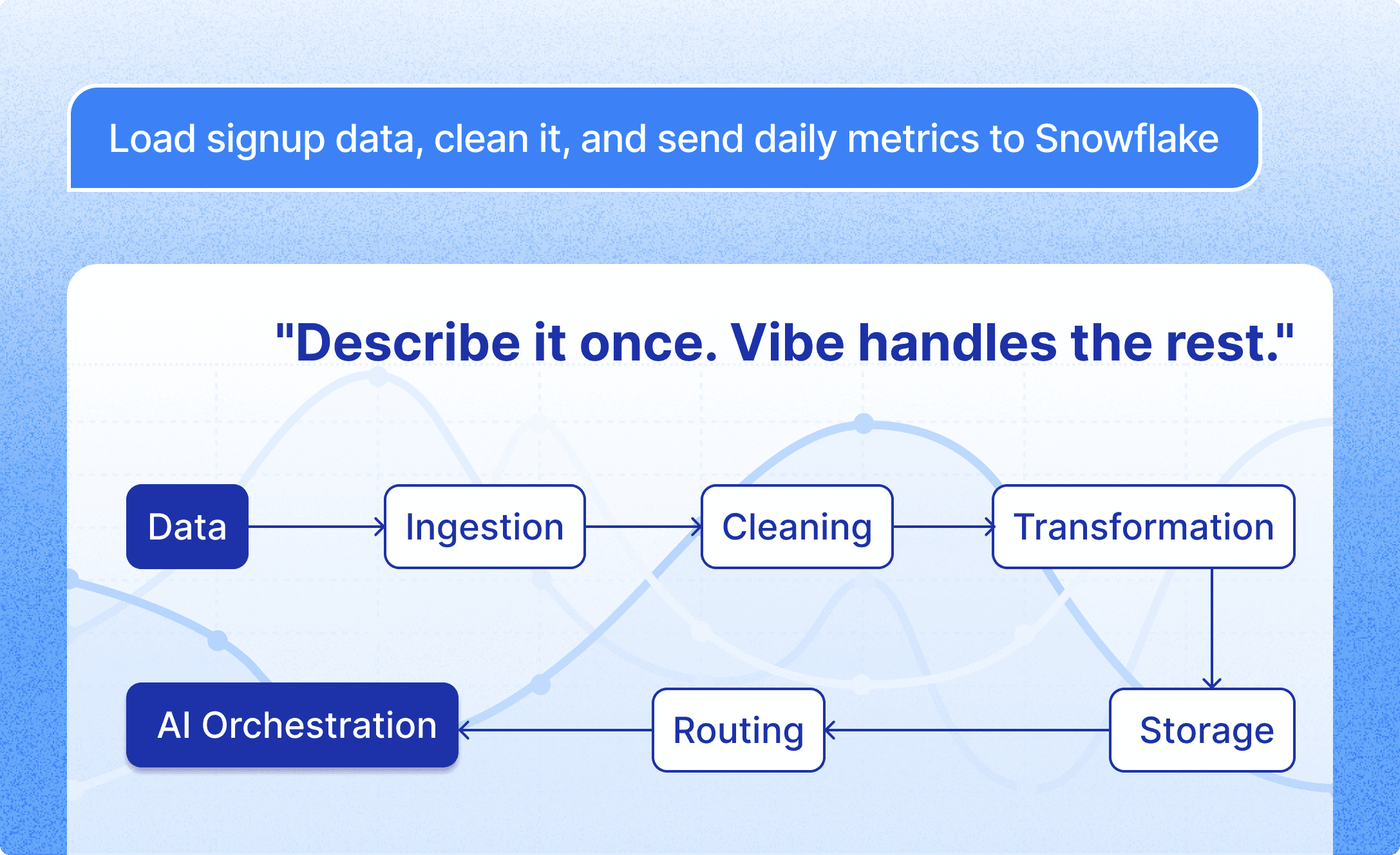 Load signup data, clean it, and send daily metrics to Snowflake

"Describe it once. Vibe handles the rest."

Data

Ingestion

Cleaning

Transformation

Storage

Routing

AI Orchestration